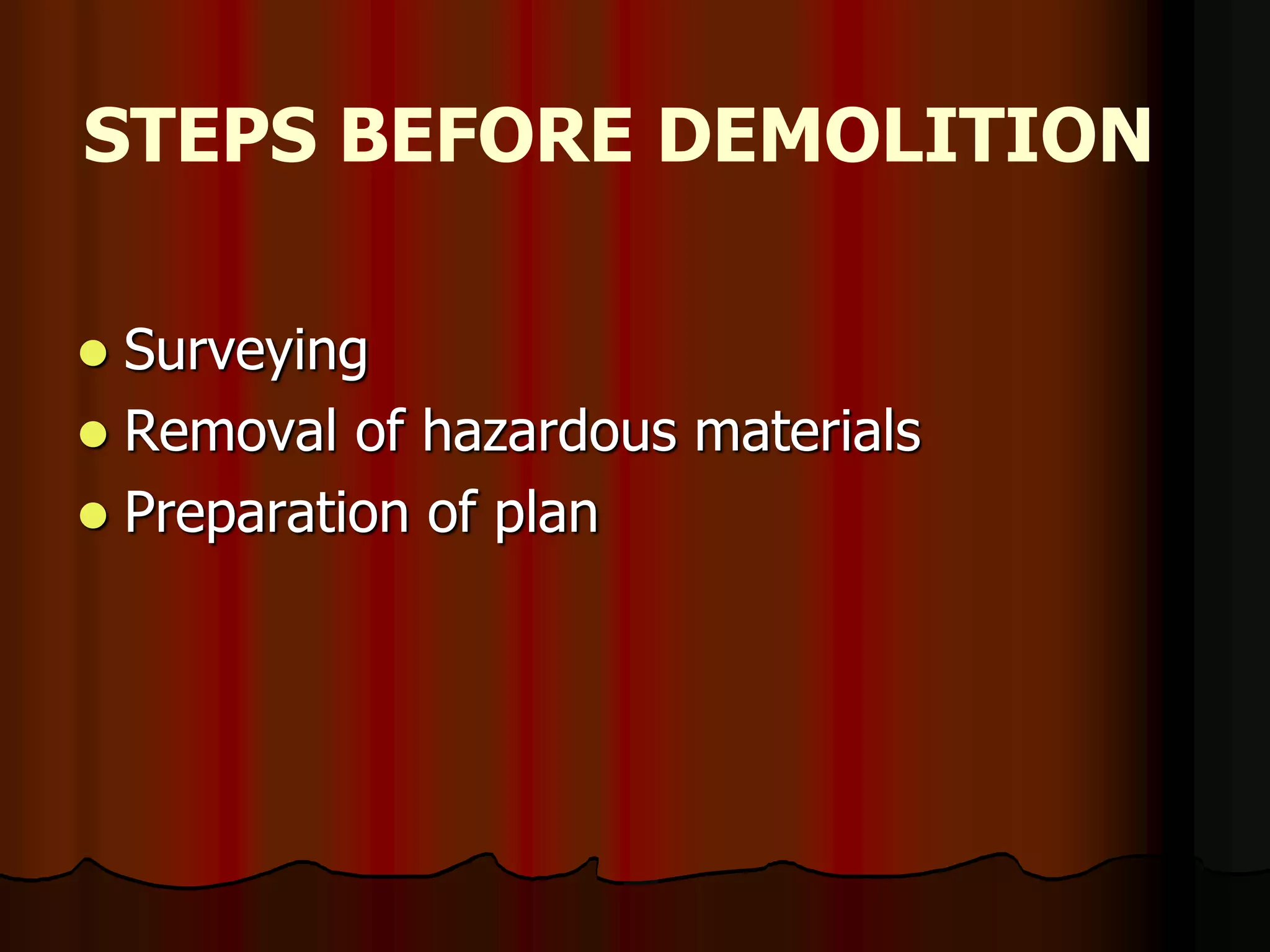 STEPS BEFORE DEMOLITION

- Surveying
- Removal of hazardous materials
- Preparation of plan